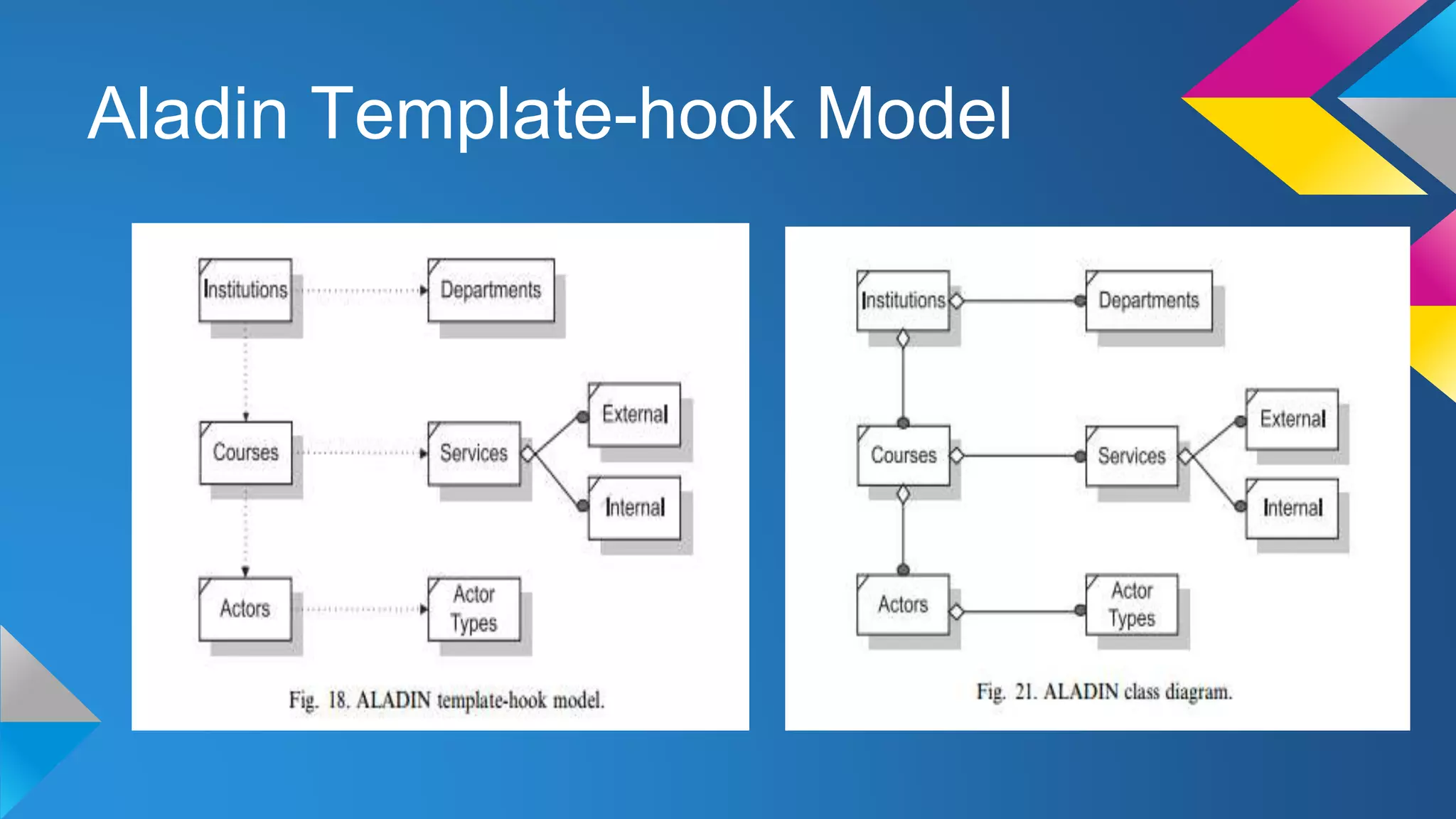 Aladin Template-hook Model

Institutions
Departments
Courses
Services
External
Internal
Actors
Actor Types

Fig. 18. ALADIN template-hook model.

Institutions
Departments
Courses
Services
External
Internal
Actors
Actor Types

Fig. 21. ALADIN class diagram.